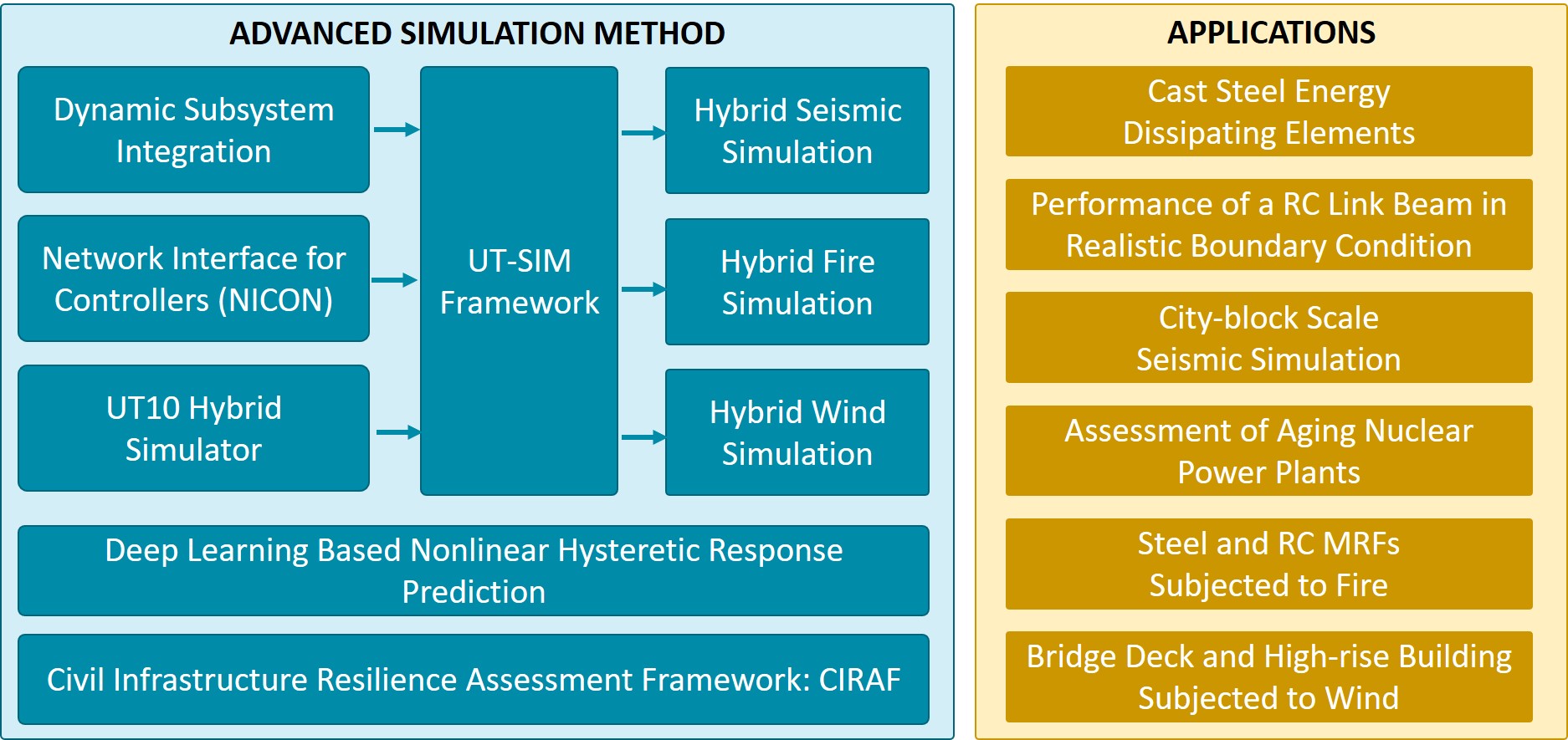 ADVANCED SIMULATION METHOD

Dynamic Subsystem Integration

Network Interface for Controllers (NICON)

UT10 Hybrid Simulator

UT-SIM Framework

Hybrid Seismic Simulation

Hybrid Fire Simulation

Hybrid Wind Simulation

Deep Learning Based Nonlinear Hysteretic Response Prediction

Civil Infrastructure Resilience Assessment Framework: CIRAF

APPLICATIONS

Cast Steel Energy Dissipating Elements

Performance of a RC Link Beam in Realistic Boundary Condition

City-block Scale Seismic Simulation

Assessment of Aging Nuclear Power Plants

Steel and RC MRFs Subjected to Fire

Bridge Deck and High-rise Building Subjected to Wind